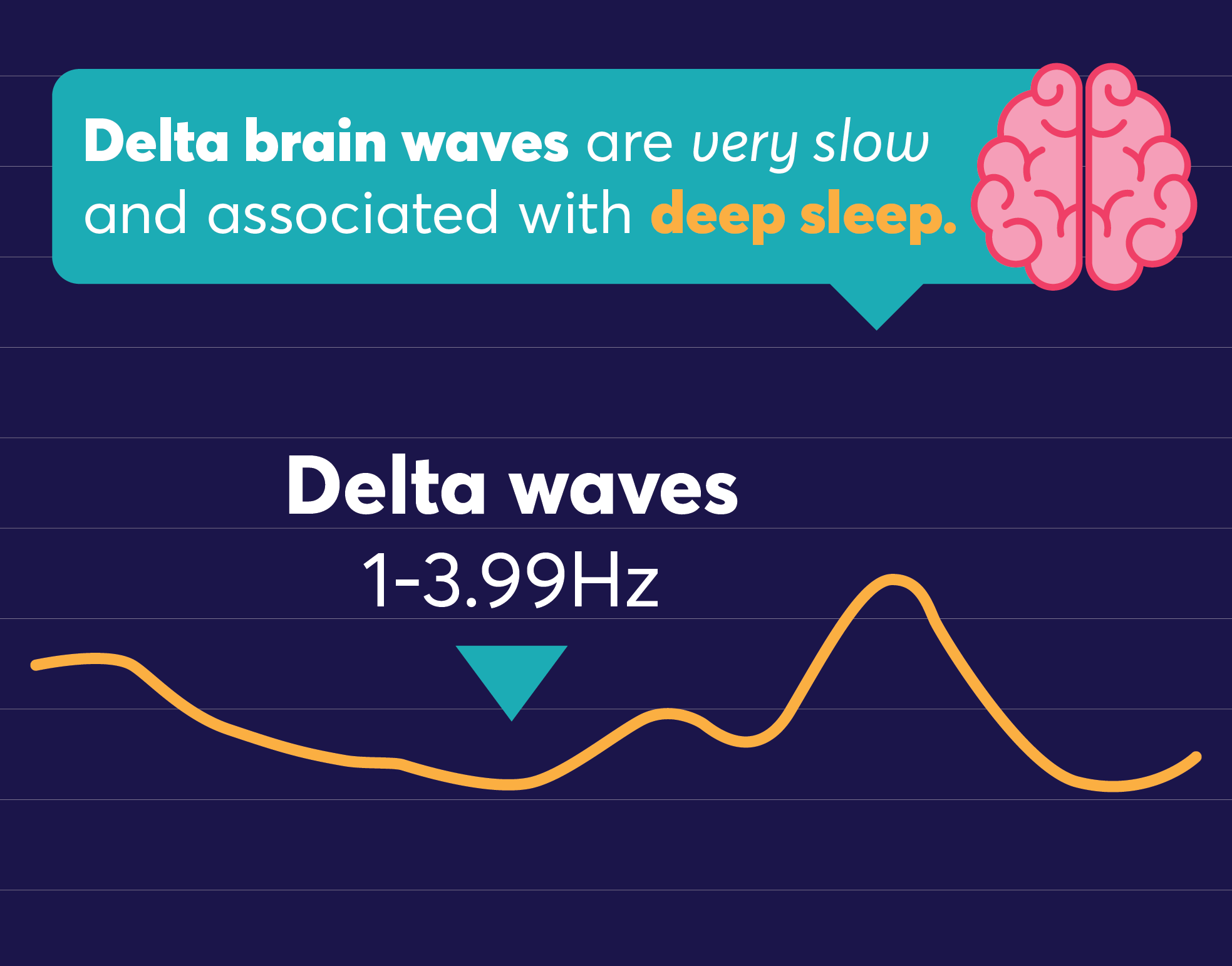 Delta brain waves are very slow and associated with deep sleep.

Delta waves
1-3.99Hz